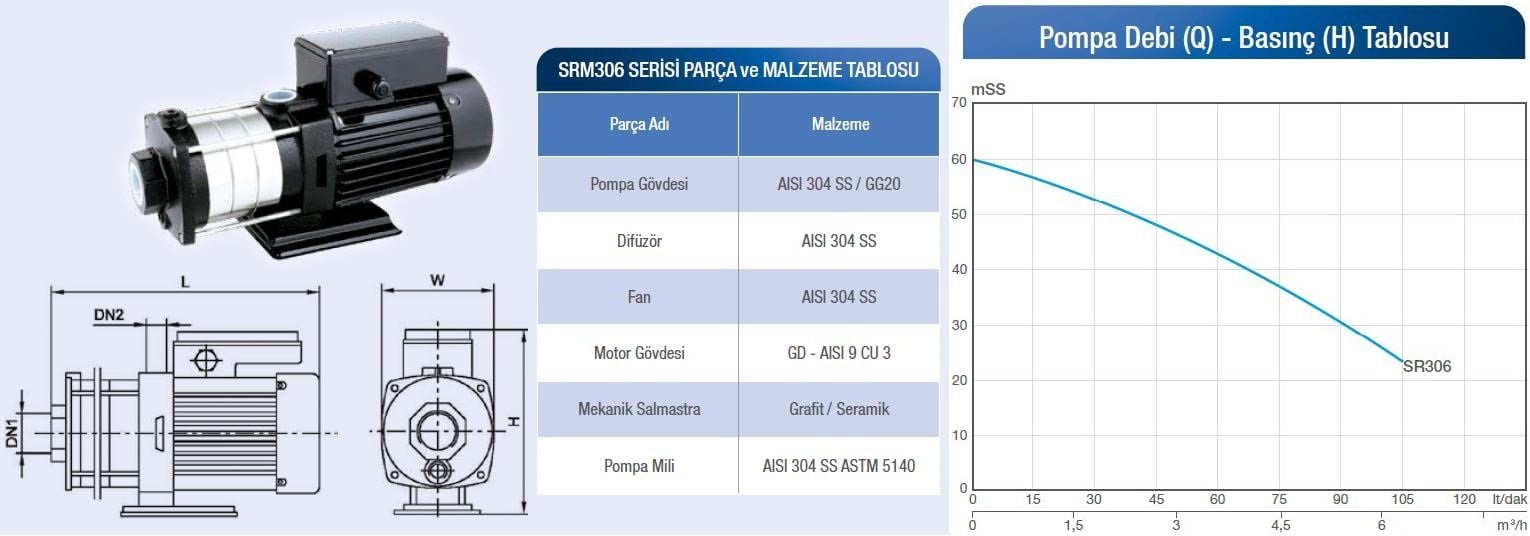 L

DN2

DN1

W

H

SRM306 SERİSİ PARÇA ve MALZEME TABLOSU

| Parça Adı | Malzeme |
|---|---|
| Pompa Gövdesi | AISI 304 SS / GG20 |
| Difüzör | AISI 304 SS |
| Fan | AISI 304 SS |
| Motor Gövdesi | GD - AISI 9 CU 3 |
| Mekanik Salmastra | Grafit / Seramik |
| Pompa Mili | AISI 304 SS ASTM 5140 |

Pompa Debi (Q) - Basınç (H) Tablosu

mSS

70
60
50
40
30
20
10
0

SR306

0 15 30 45 60 75 90 105 120 lt/dak

0 1,5 3 4,5 6 m³/h